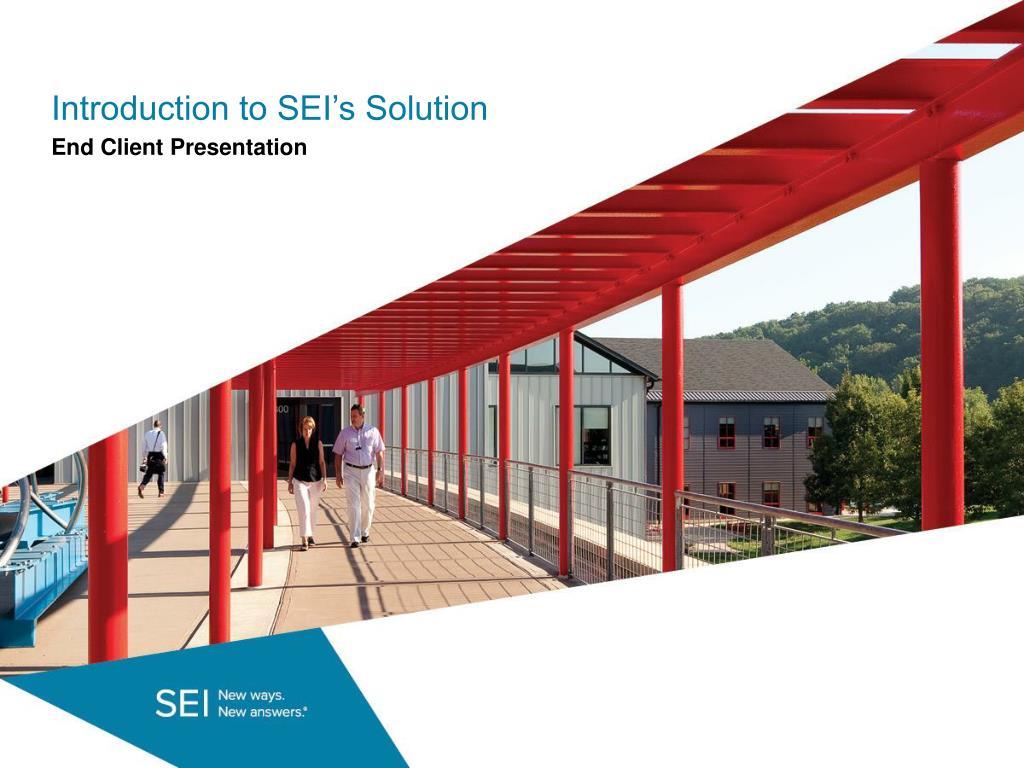 Introduction to SEI's Solution
End Client Presentation

SEI New ways. New answers.®